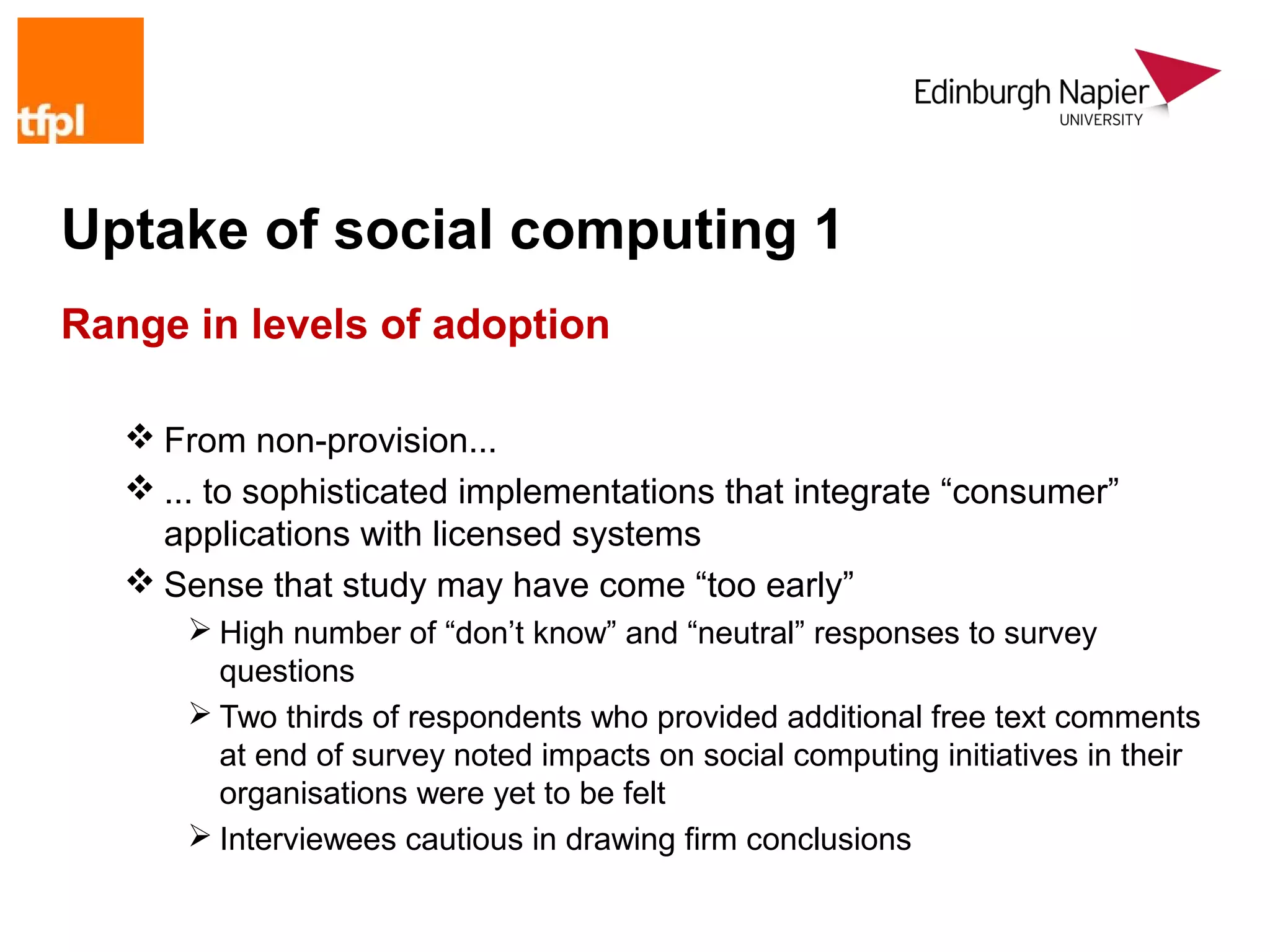 tfpl

Edinburgh Napier
UNIVERSITY

Uptake of social computing 1

Range in levels of adoption

❖ From non-provision...

❖ ... to sophisticated implementations that integrate “consumer” applications with licensed systems

❖ Sense that study may have come “too early”

➢ High number of “don’t know” and “neutral” responses to survey questions

➢ Two thirds of respondents who provided additional free text comments at end of survey noted impacts on social computing initiatives in their organisations were yet to be felt

➢ Interviewees cautious in drawing firm conclusions